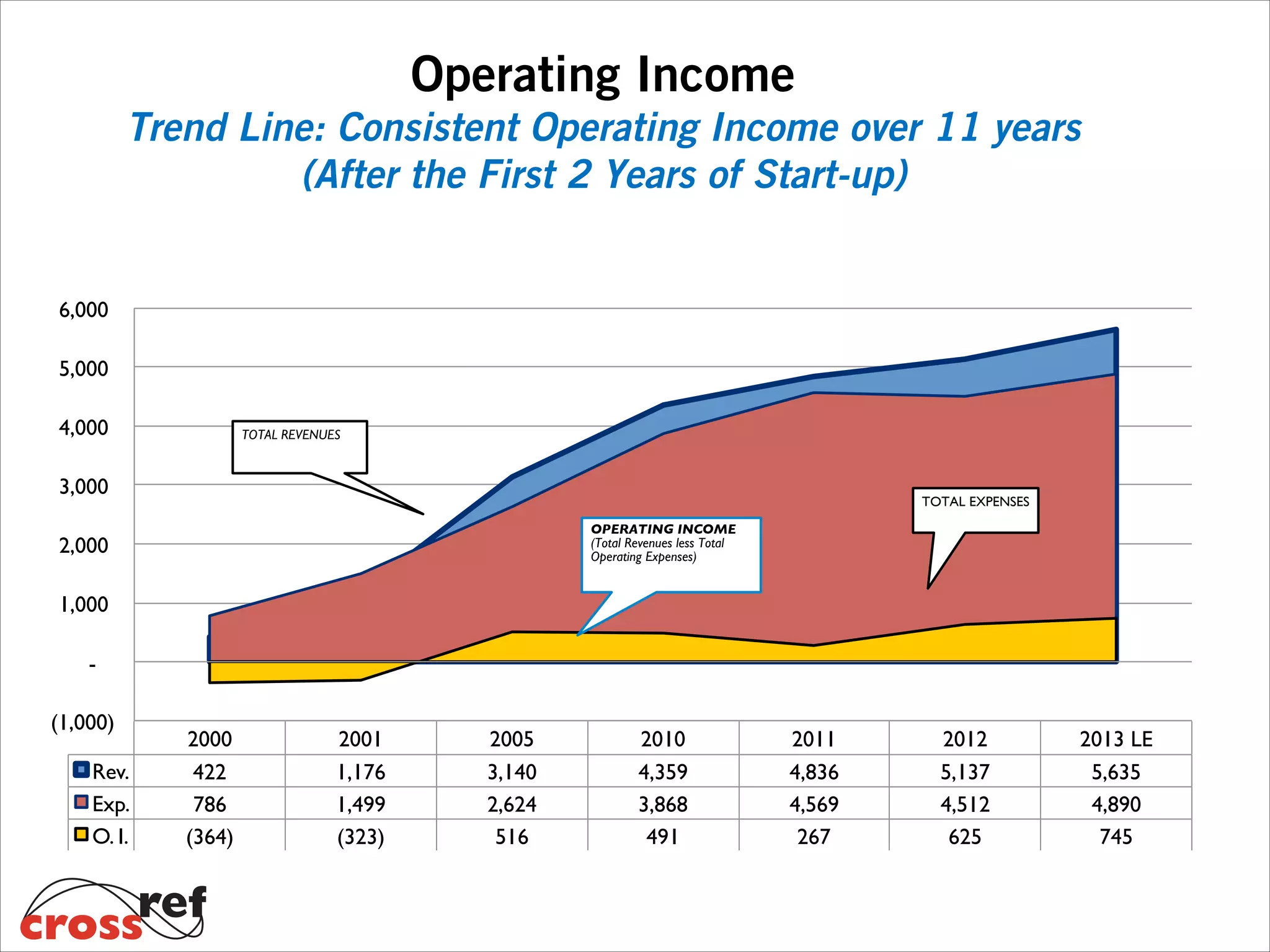 Operating Income
Trend Line: Consistent Operating Income over 11 years
(After the First 2 Years of Start-up)

6,000
5,000
4,000
3,000
2,000
1,000
-
(1,000)

TOTAL REVENUES

OPERATING INCOME
(Total Revenues less Total Operating Expenses)

TOTAL EXPENSES

| | 2000 | 2001 | 2005 | 2010 | 2011 | 2012 | 2013 LE |
|---|---|---|---|---|---|---|---|
| Rev. | 422 | 1,176 | 3,140 | 4,359 | 4,836 | 5,137 | 5,635 |
| Exp. | 786 | 1,499 | 2,624 | 3,868 | 4,569 | 4,512 | 4,890 |
| O. I. | (364) | (323) | 516 | 491 | 267 | 625 | 745 |

crossref